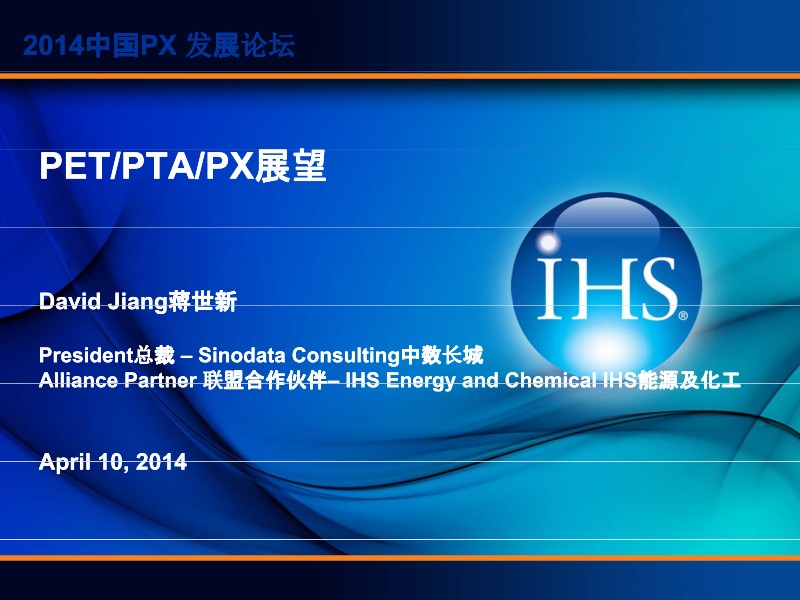 2014中国PX 发展论坛

PET/PTA/PX展望

IHS®

David Jiang蒋世新

President总裁 – Sinodata Consulting中数长城
Alliance Partner 联盟合作伙伴– IHS Energy and Chemical IHS能源及化工

April 10, 2014